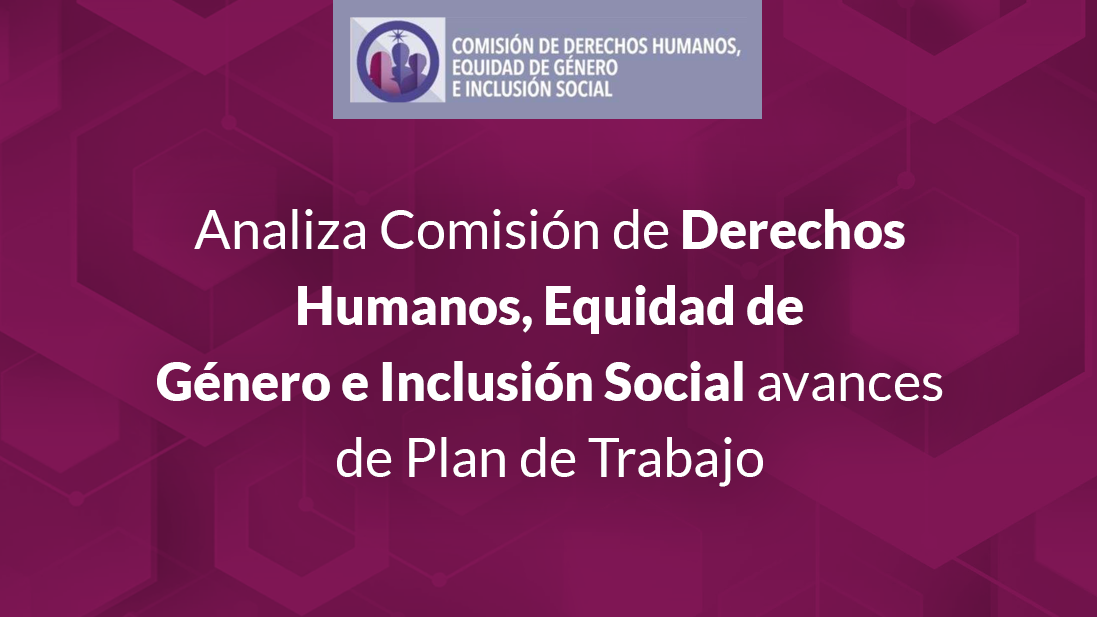 COMISIÓN DE DERECHOS HUMANOS, EQUIDAD DE GÉNERO E INCLUSIÓN SOCIAL

Analiza Comisión de Derechos Humanos, Equidad de Género e Inclusión Social avances de Plan de Trabajo